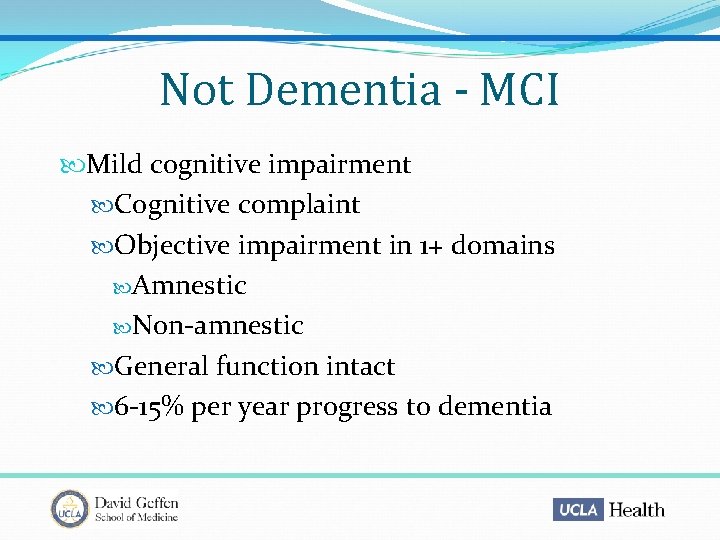 Not Dementia - MCI

Mild cognitive impairment

Cognitive complaint

Objective impairment in 1+ domains

Amnestic

Non-amnestic

General function intact

6-15% per year progress to dementia

UCLA David Geffen School of Medicine

UCLA Health